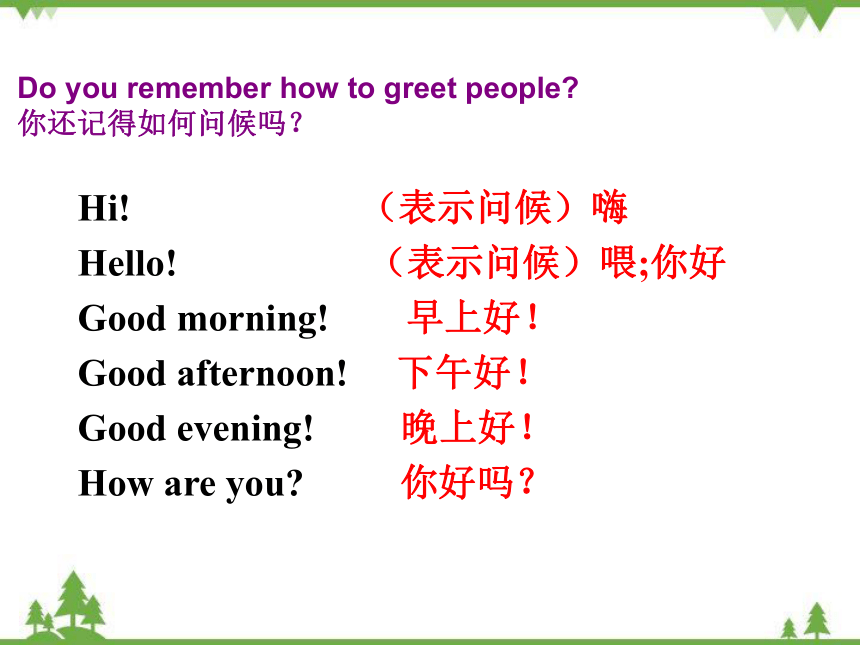 Do you remember how to greet people?
你还记得如何问候吗？

Hi! （表示问候）嗨
Hello! （表示问候）喂;你好
Good morning! 早上好！
Good afternoon! 下午好！
Good evening! 晚上好！
How are you? 你好吗？